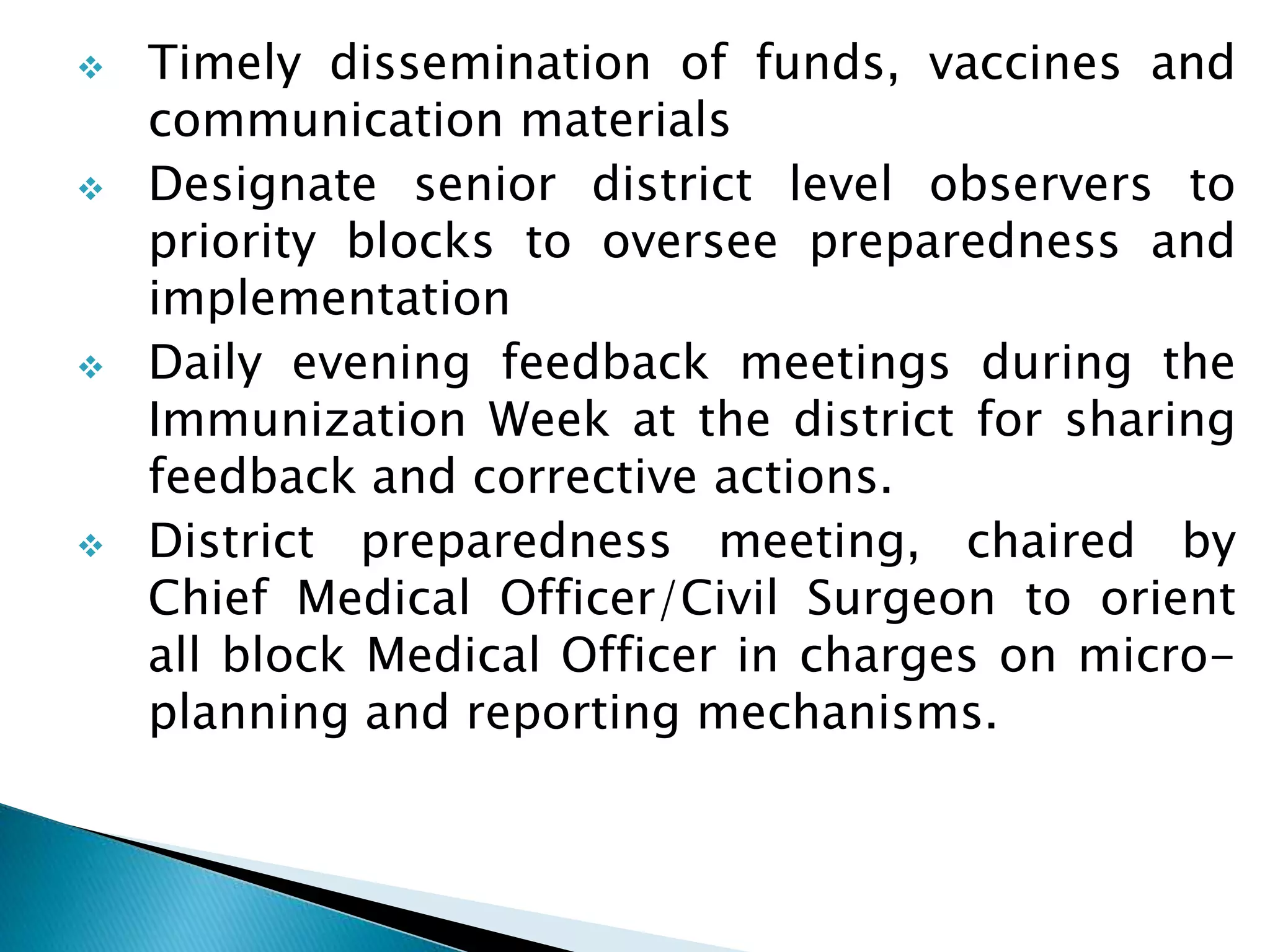 ❖ Timely dissemination of funds, vaccines and communication materials

❖ Designate senior district level observers to priority blocks to oversee preparedness and implementation

❖ Daily evening feedback meetings during the Immunization Week at the district for sharing feedback and corrective actions.

❖ District preparedness meeting, chaired by Chief Medical Officer/Civil Surgeon to orient all block Medical Officer in charges on micro-planning and reporting mechanisms.